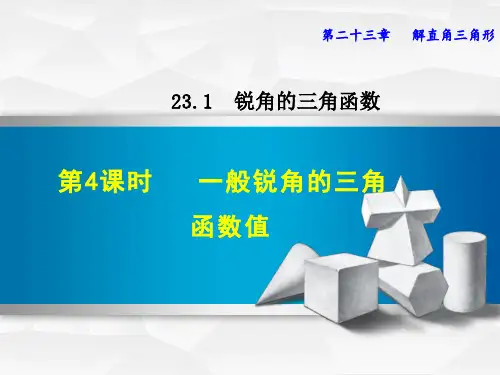 第二十三章　解直角三角形

23.1　锐角的三角函数

第4课时　　一般锐角的三角函数值